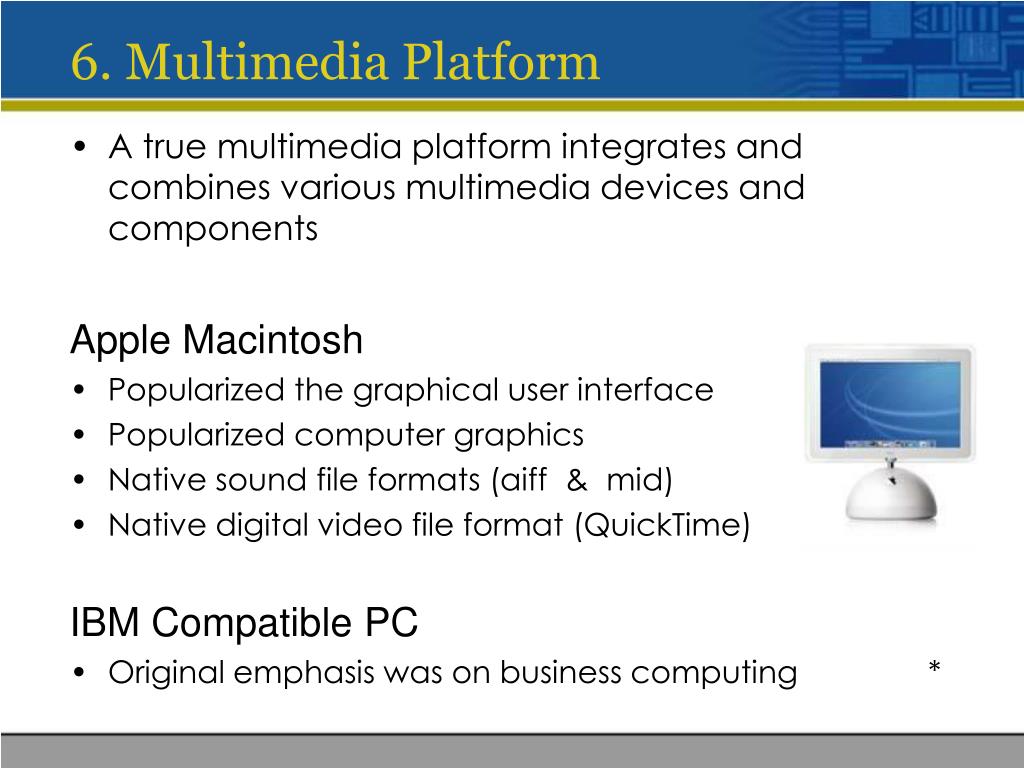 6. Multimedia Platform

• A true multimedia platform integrates and combines various multimedia devices and components

Apple Macintosh

• Popularized the graphical user interface
• Popularized computer graphics
• Native sound file formats (aiff & mid)
• Native digital video file format (QuickTime)

IBM Compatible PC

• Original emphasis was on business computing *